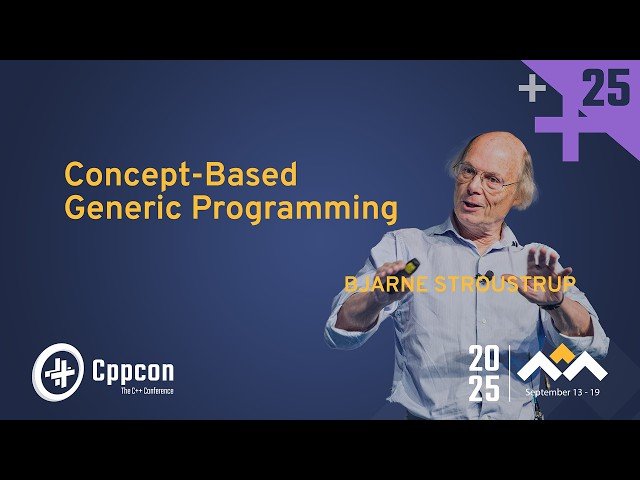 + 25

Concept-Based Generic Programming

BJARNE STROUSTRUP

Cppcon
The C++ Conference

20
25

September 13 - 19